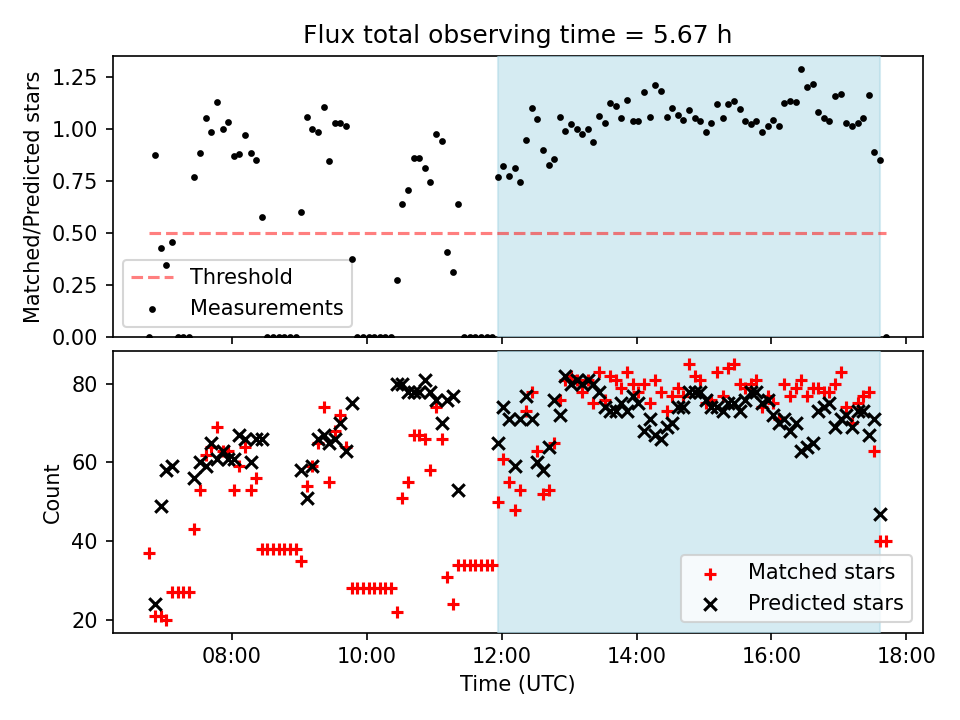 Flux total observing time = 5.67 h

Matched/Predicted stars

1.25
1.00
0.75
0.50
0.25
0.00

Threshold
Measurements

Count

80
60
40
20

Matched stars
Predicted stars

08:00
10:00
12:00
14:00
16:00
18:00

Time (UTC)